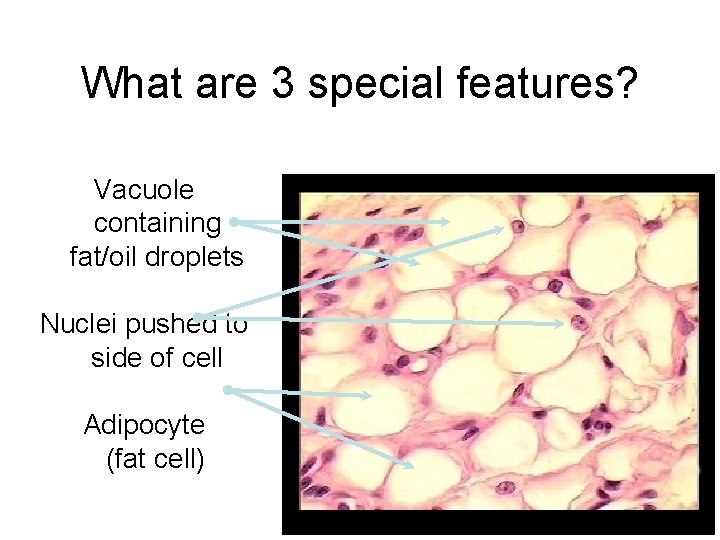 What are 3 special features?

Vacuole containing fat/oil droplets

Nuclei pushed to side of cell

Adipocyte (fat cell)